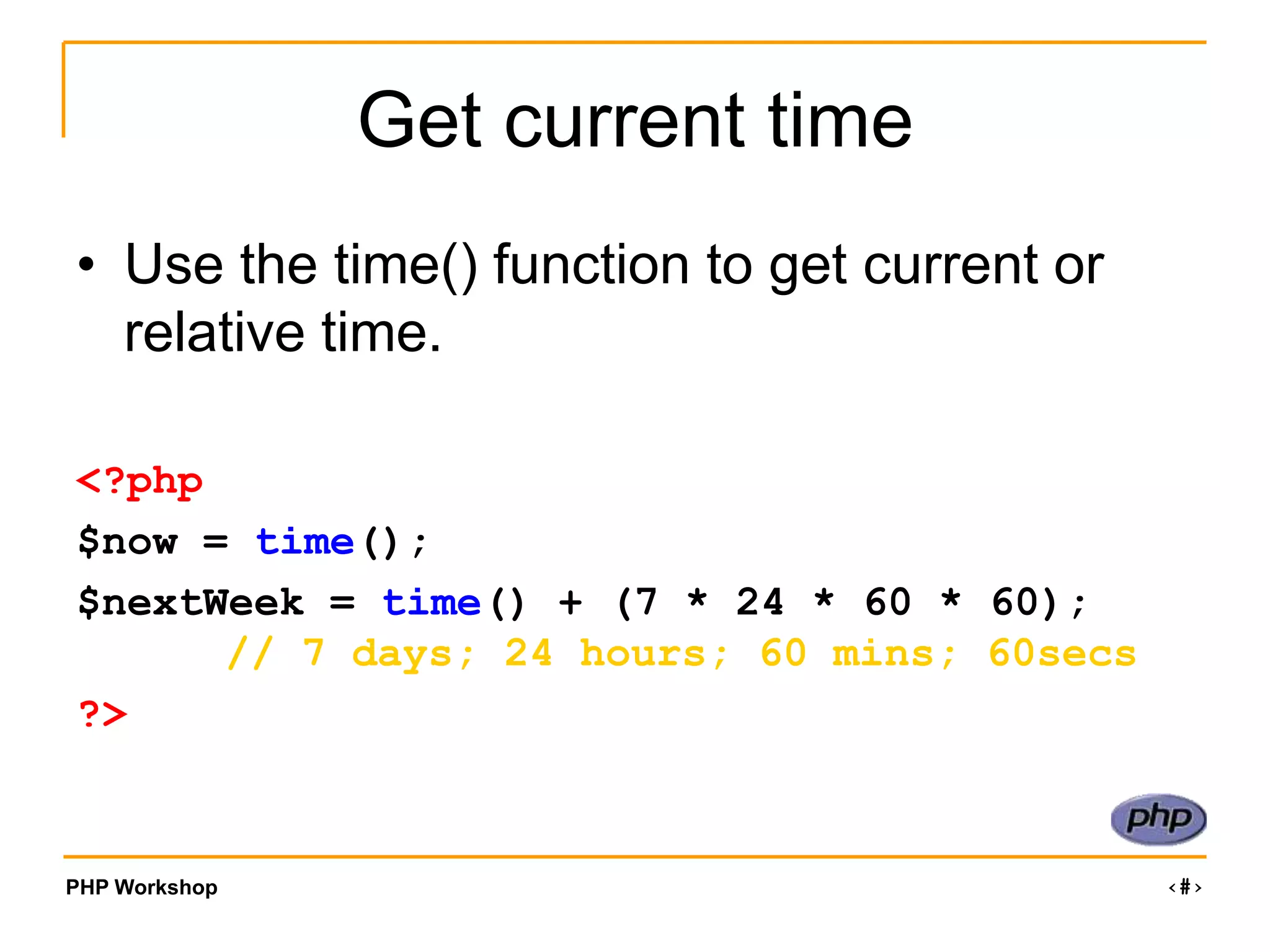 Get current time

• Use the time() function to get current or relative time.

<?php
$now = time();
$nextWeek = time() + (7 * 24 * 60 * 60);
// 7 days; 24 hours; 60 mins; 60secs
?>

php

PHP Workshop

‹#›